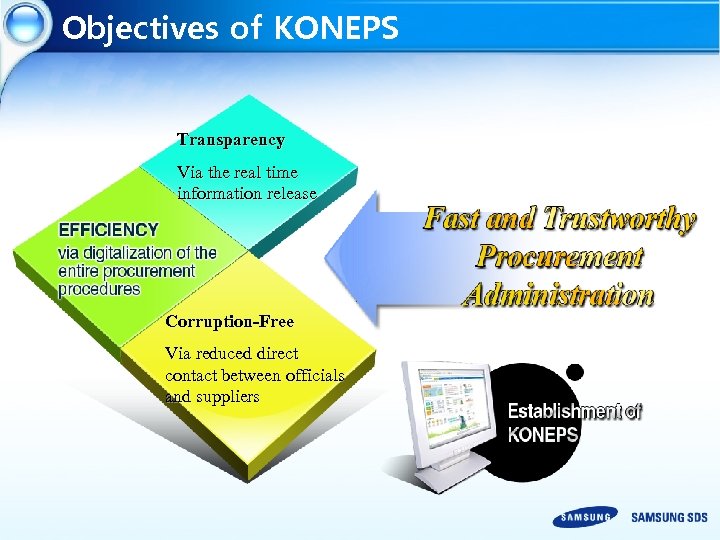 Objectives of KONEPS

Transparency

Via the real time information release

EFFICIENCY

via digitalization of the entire procurement procedures

Corruption-Free

Via reduced direct contact between officials and suppliers

Fast and Trustworthy Procurement Administration

Establishment of KONEPS

SAMSUNG

SAMSUNG SDS